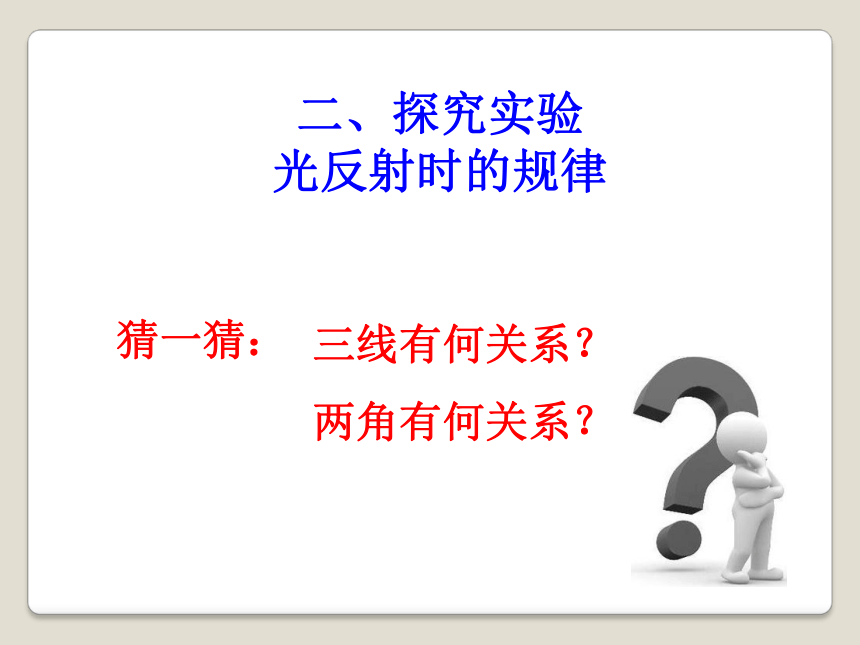 二、探究实验
光反射时的规律

猜一猜： 三线有何关系？
两角有何关系？